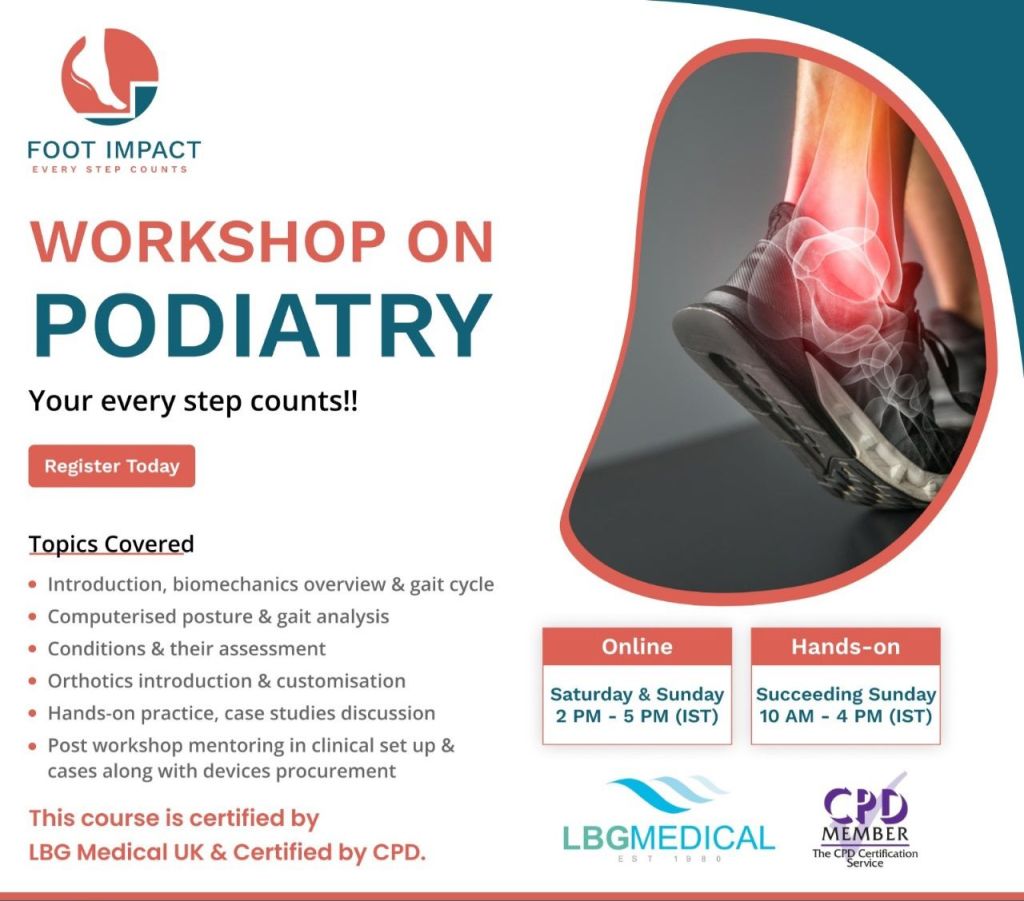 FOOT IMPACT
EVERY STEP COUNTS

WORKSHOP ON
PODIATRY

Your every step counts!!

Register Today

Topics Covered

- Introduction, biomechanics overview & gait cycle
- Computerised posture & gait analysis
- Conditions & their assessment
- Orthotics introduction & customisation
- Hands-on practice, case studies discussion
- Post workshop mentoring in clinical set up & cases along with devices procurement

This course is certified by
LBG Medical UK & Certified by CPD.

Online
Saturday & Sunday
2 PM - 5 PM (IST)

Hands-on
Succeeding Sunday
10 AM - 4 PM (IST)

LBGMEDICAL
EST 1980

CPD
MEMBER
The CPD Certification Service